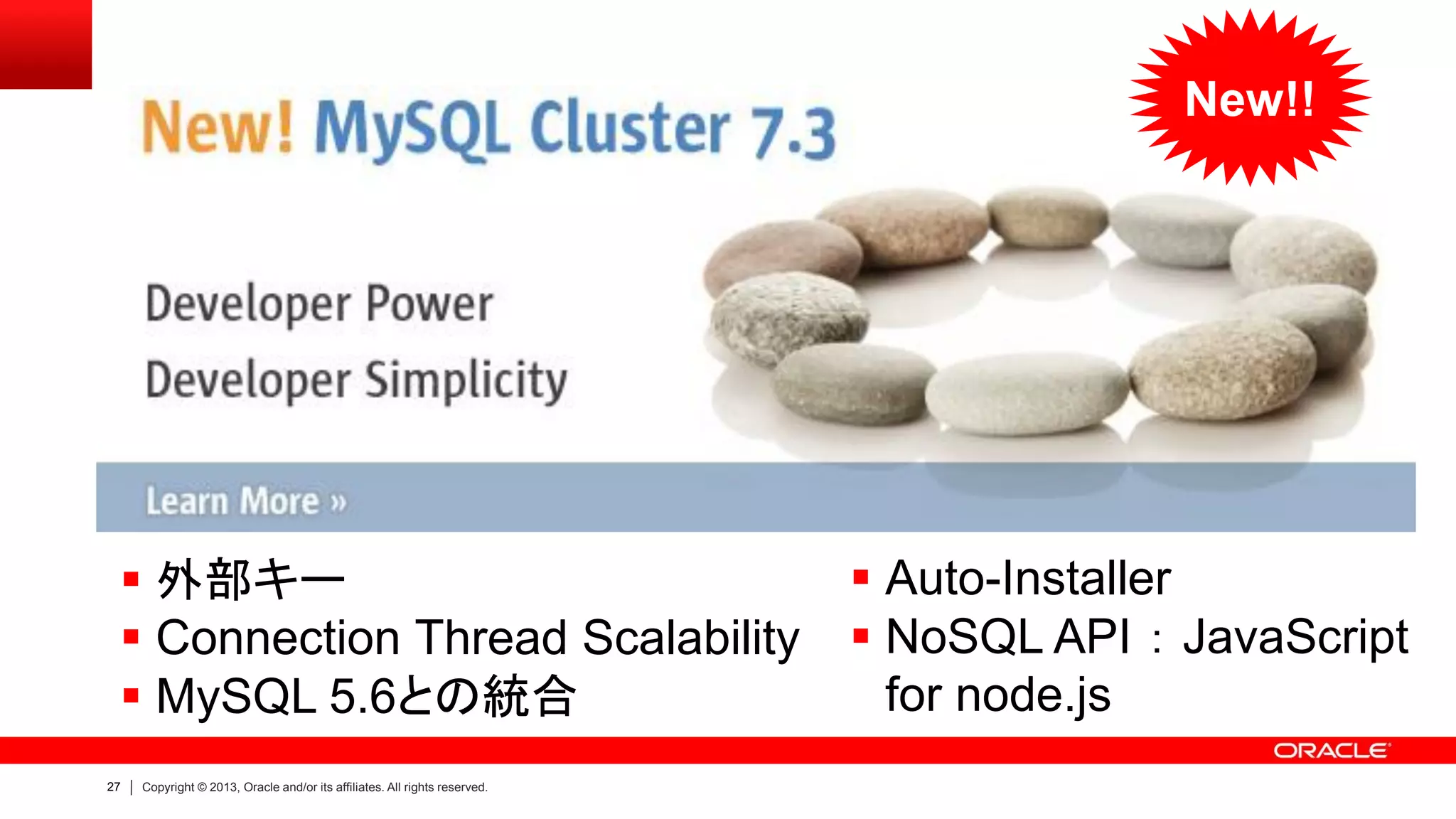 New!!

New! MySQL Cluster 7.3

Developer Power

Developer Simplicity

Learn More »

▪ 外部キー
▪ Connection Thread Scalability
▪ MySQL 5.6との統合

▪ Auto-Installer
▪ NoSQL API ： JavaScript for node.js

ORACLE

27 | Copyright © 2013, Oracle and/or its affiliates. All rights reserved.